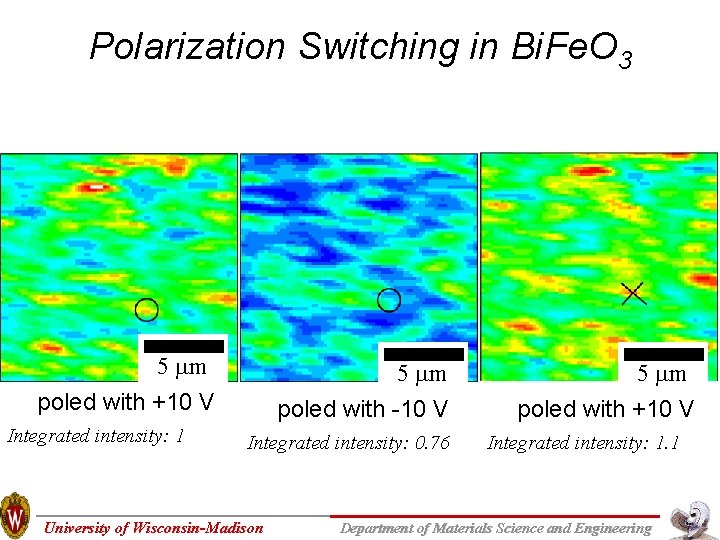 Polarization Switching in $BiFeO_3$

5 μm

poled with +10 V

Integrated intensity: 1

5 μm

poled with -10 V

Integrated intensity: 0.76

5 μm

poled with +10 V

Integrated intensity: 1.1

University of Wisconsin-Madison

Department of Materials Science and Engineering